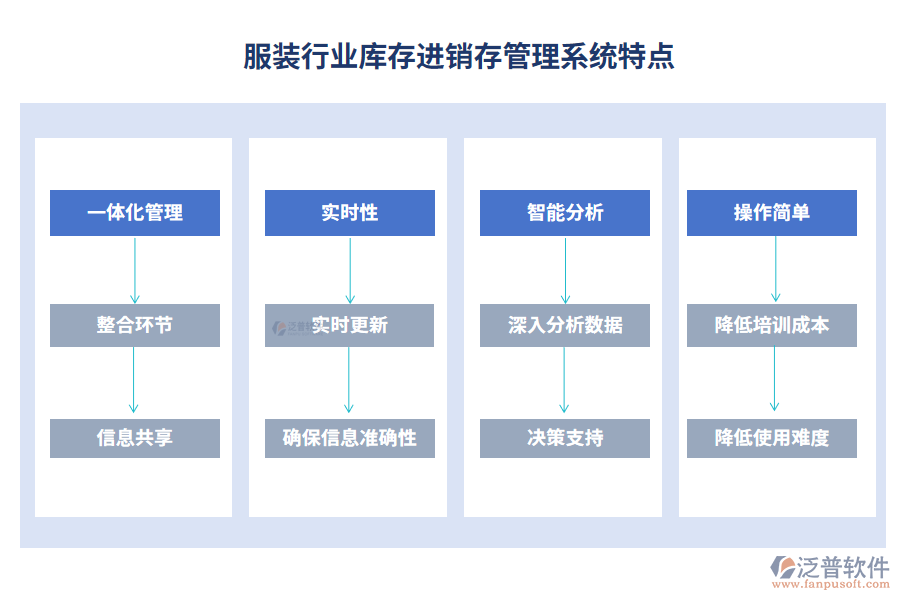 服装行业库存进销存管理系统特点

一体化管理

整合环节

信息共享

实时性

实时更新

确保信息准确性

智能分析

深入分析数据

决策支持

操作简单

降低培训成本

降低使用难度

泛普软件
www.fanpusoft.com